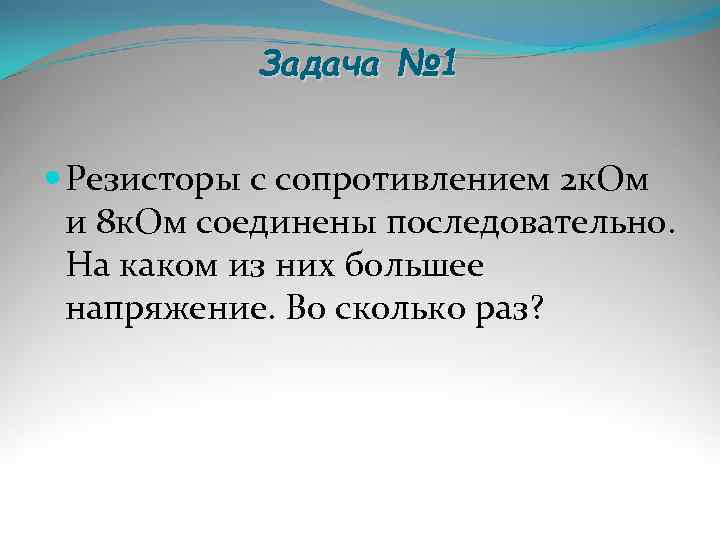 Задача №1

Резисторы с сопротивлением 2кОм и 8кОм соединены последовательно. На каком из них большее напряжение. Во сколько раз?